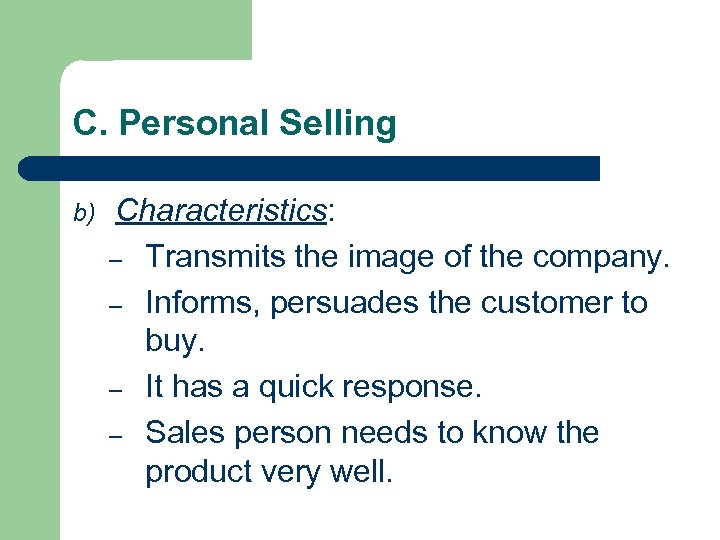 C. Personal Selling

b) Characteristics:

– Transmits the image of the company.
– Informs, persuades the customer to buy.
– It has a quick response.
– Sales person needs to know the product very well.